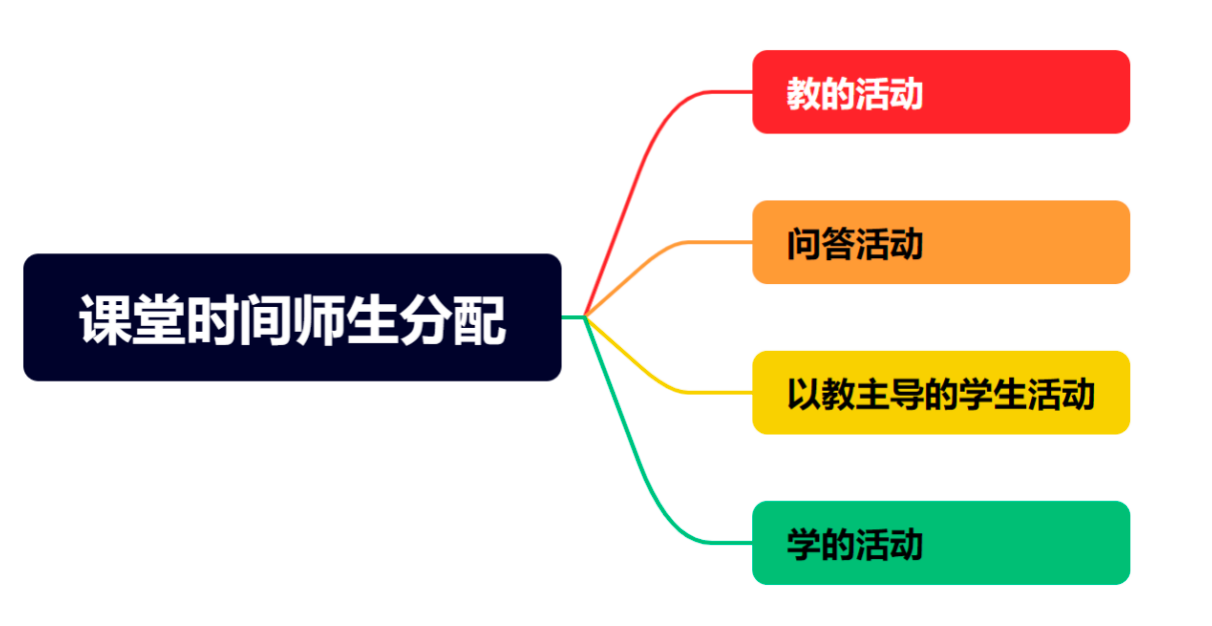 课堂时间师生分配

教的活动

问答活动

以教主导的学生活动

学的活动